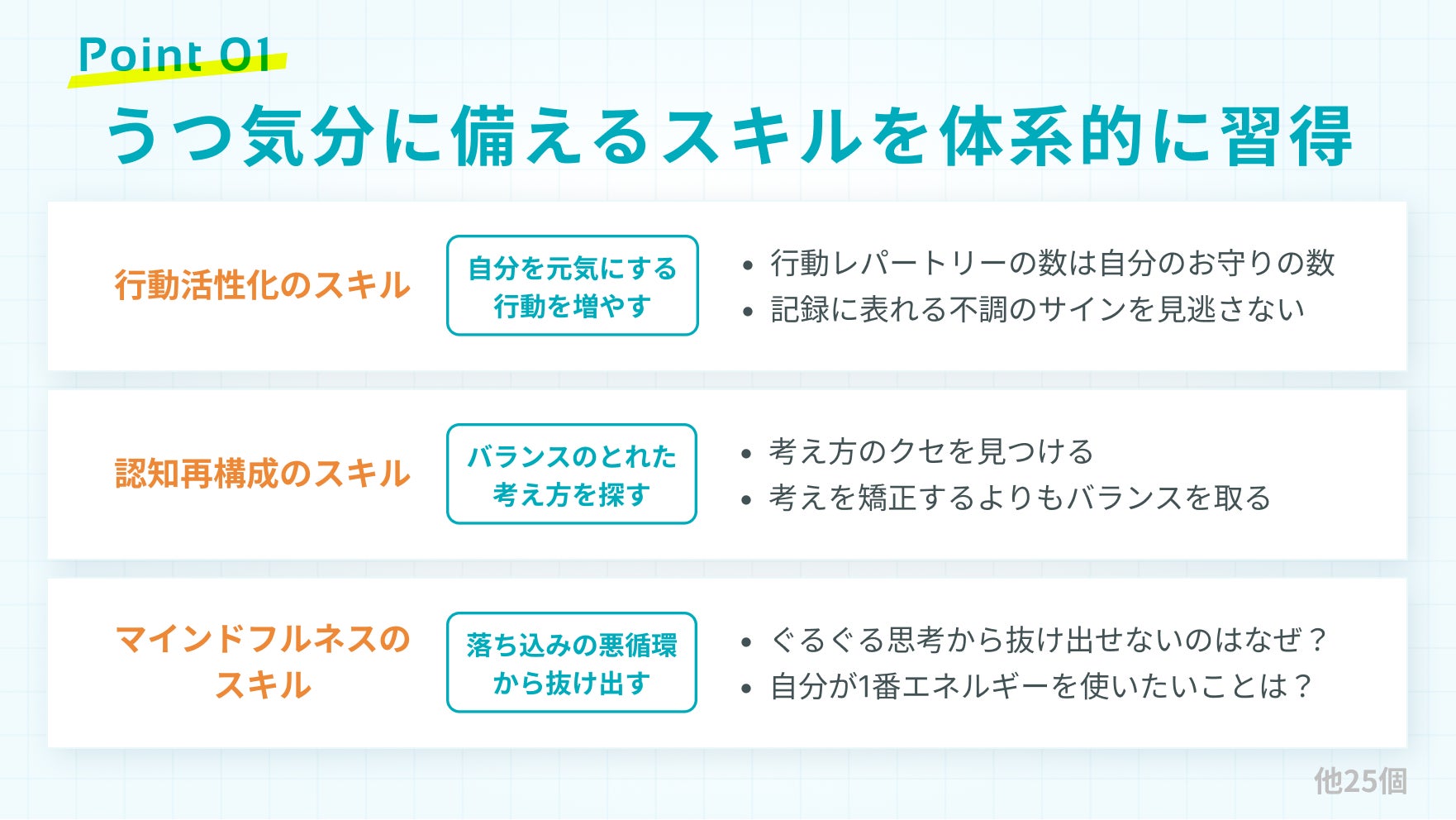 Point 01

うつ気分に備えるスキルを体系的に習得

行動活性化のスキル

自分を元気にする行動を増やす

• 行動レパートリーの数は自分のお守りの数
• 記録に表れる不調のサインを見逃さない

認知再構成のスキル

バランスのとれた考え方を探す

• 考え方のクセを見つける
• 考えを矯正するよりもバランスを取る

マインドフルネスのスキル

落ち込みの悪循環から抜け出す

• ぐるぐる思考から抜け出せないのはなぜ？
• 自分が1番エネルギーを使いたいことは？

他25個